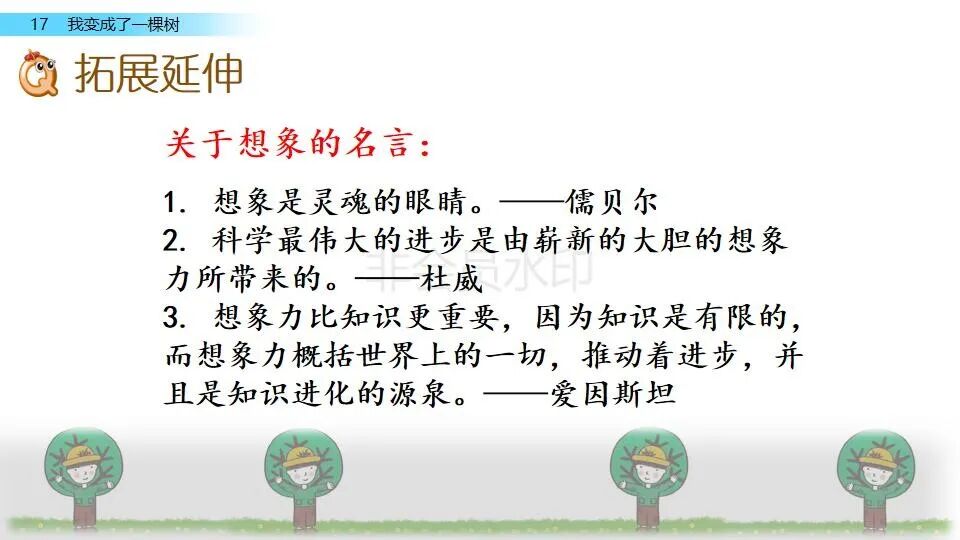 17 我变成了一棵树

拓展延伸

关于想象的名言：

1. 想象是灵魂的眼睛。——儒贝尔
2. 科学最伟大的进步是由崭新的大胆的想象力所带来的。——杜威
3. 想象力比知识更重要，因为知识是有限的，而想象力概括世界上的一切，推动着进步，并且是知识进化的源泉。——爱因斯坦

非会员水印